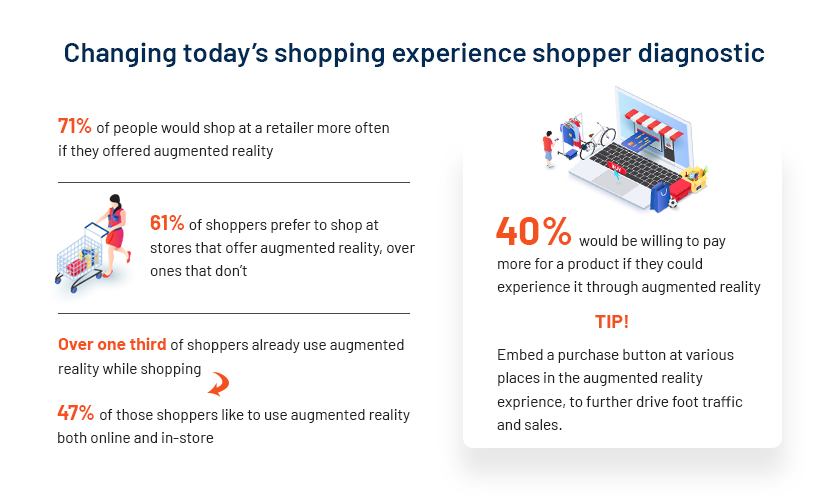 Changing today's shopping experience shopper diagnostic

71% of people would shop at a retailer more often if they offered augmented reality

61% of shoppers prefer to shop at stores that offer augmented reality, over ones that don't

Over one third of shoppers already use augmented reality while shopping

47% of those shoppers like to use augmented reality both online and in-store

40% would be willing to pay more for a product if they could experience it through augmented reality

TIP!

Embed a purchase button at various places in the augmented reality exprience, to further drive foot traffic and sales.